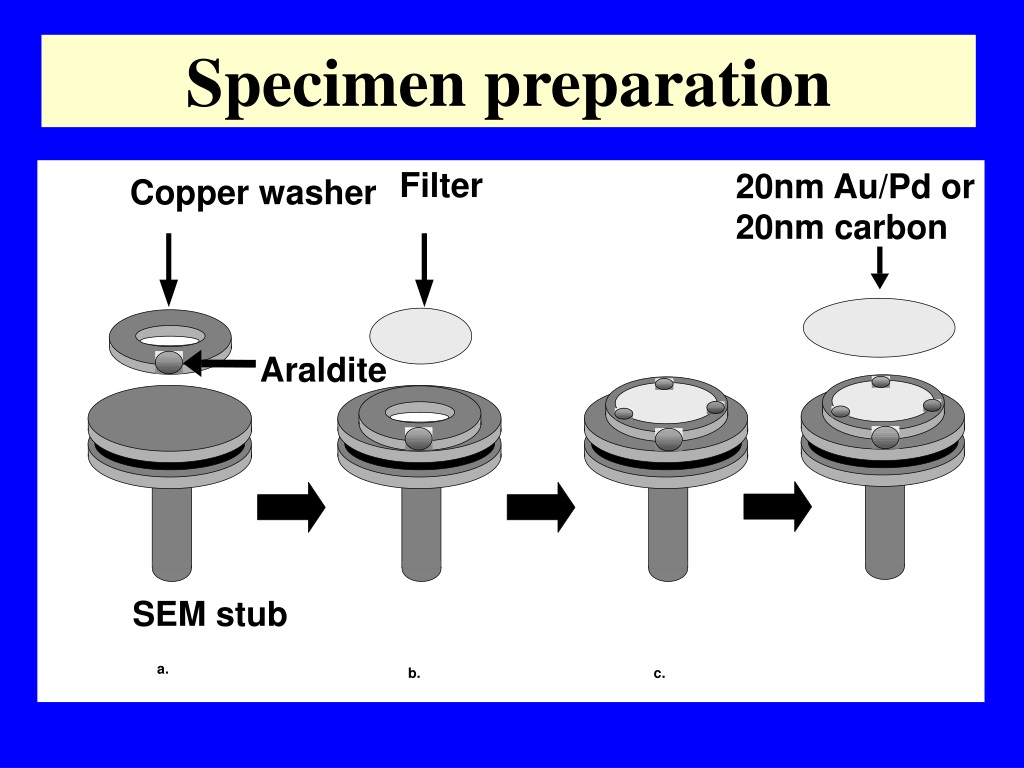 Specimen preparation

Copper washer

Filter

20nm Au/Pd or 20nm carbon

Araldite

SEM stub

a.

b.

c.